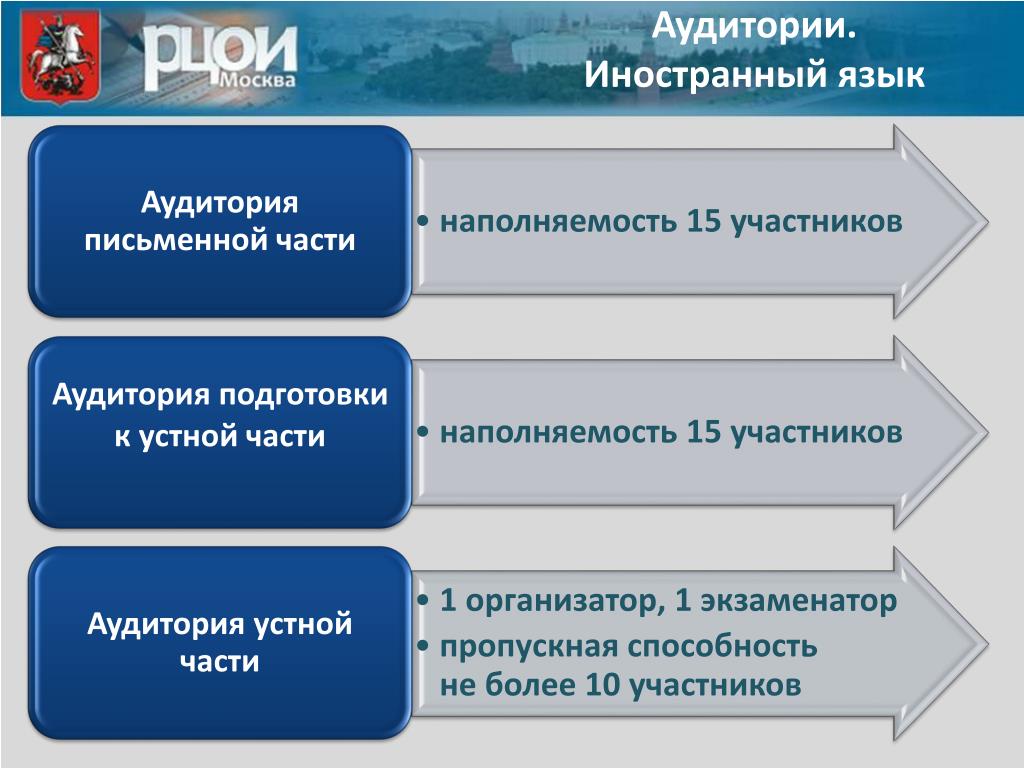 РЦОИ Москва

Аудитории. Иностранный язык

Аудитория письменной части

• наполняемость 15 участников

Аудитория подготовки к устной части

• наполняемость 15 участников

Аудитория устной части

• 1 организатор, 1 экзаменатор
• пропускная способность не более 10 участников